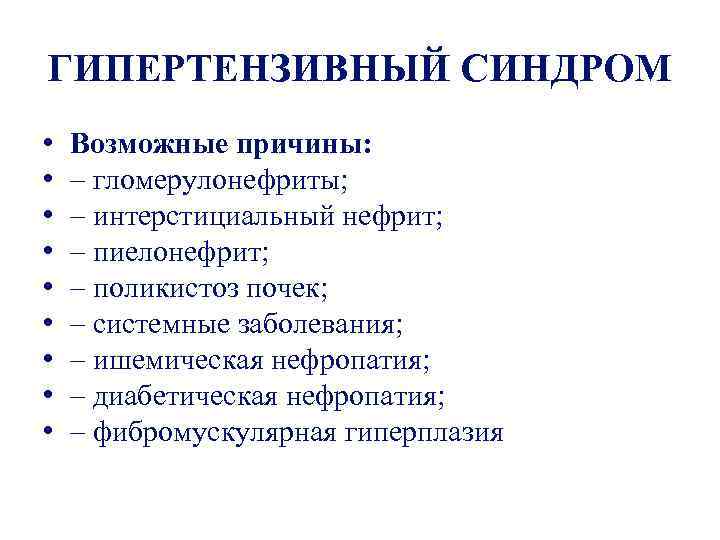 ГИПЕРТЕНЗИВНЫЙ СИНДРОМ

• Возможные причины:
• – гломерулонефриты;
• – интерстициальный нефрит;
• – пиелонефрит;
• – поликистоз почек;
• – системные заболевания;
• – ишемическая нефропатия;
• – диабетическая нефропатия;
• – фибромускулярная гиперплазия